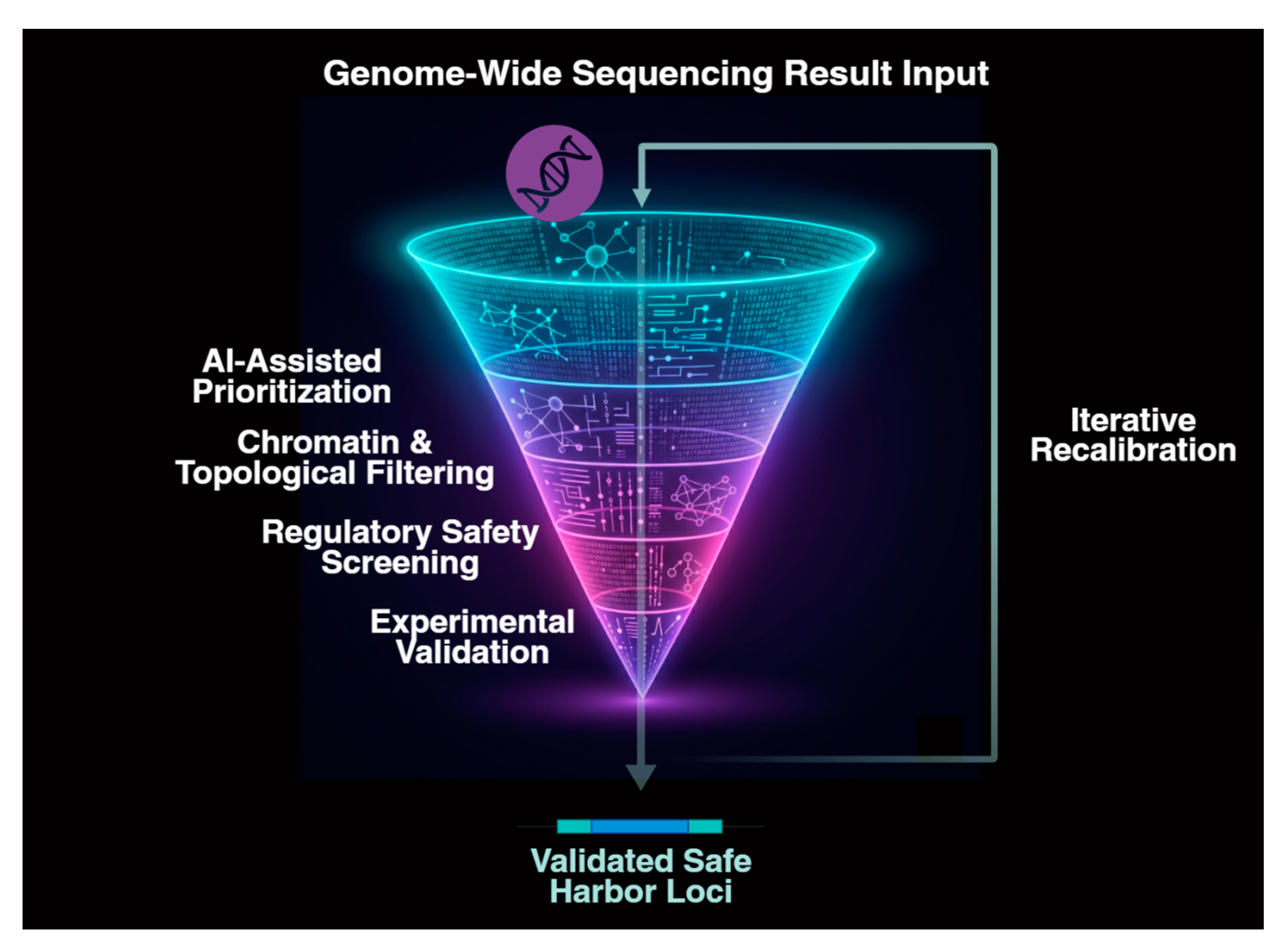 Genome-Wide Sequencing Result Input

AI-Assisted Prioritization

Chromatin & Topological Filtering

Regulatory Safety Screening

Experimental Validation

Iterative Recalibration

Validated Safe Harbor Loci